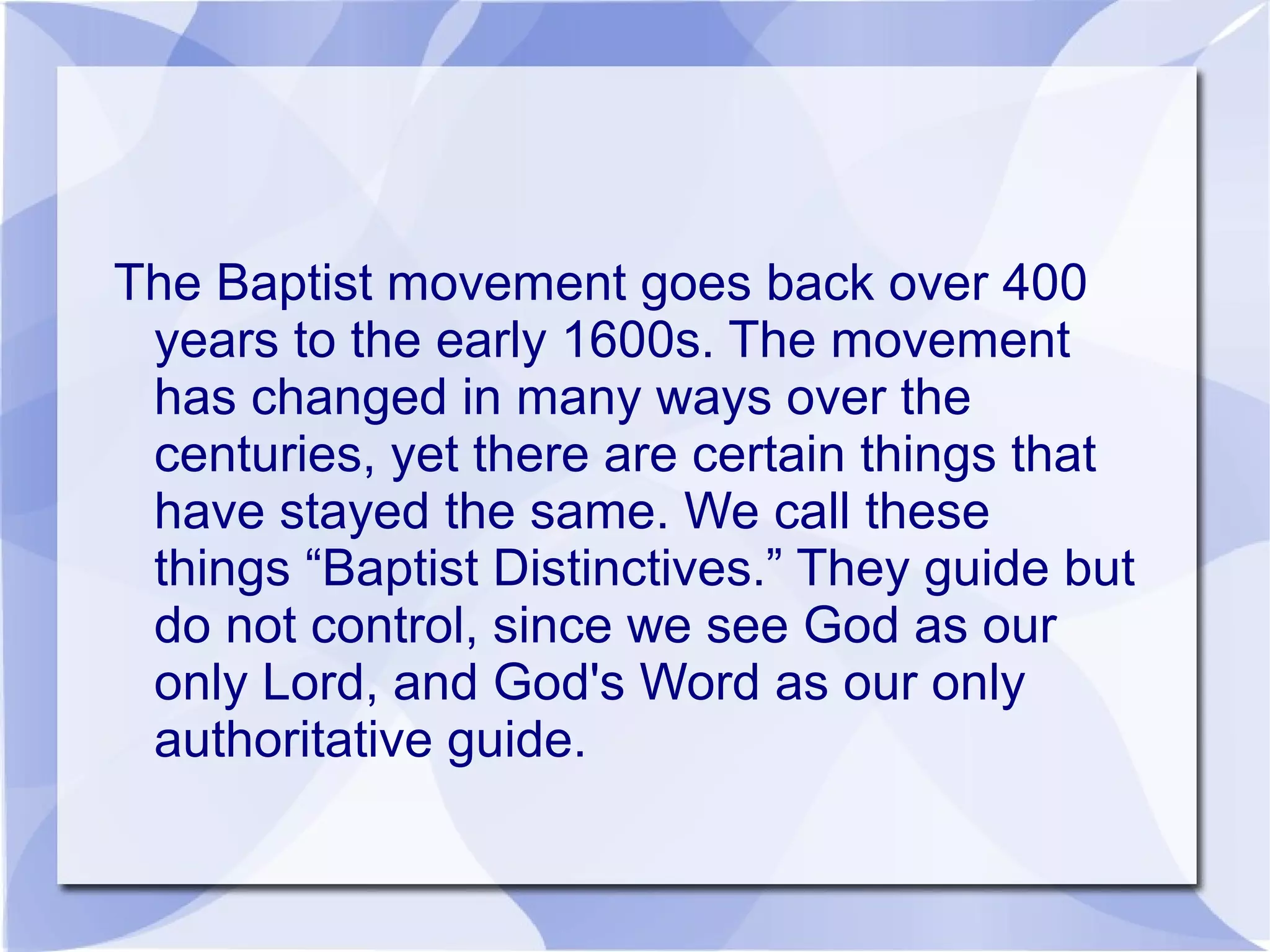 The Baptist movement goes back over 400 years to the early 1600s. The movement has changed in many ways over the centuries, yet there are certain things that have stayed the same. We call these things “Baptist Distinctives.” They guide but do not control, since we see God as our only Lord, and God's Word as our only authoritative guide.